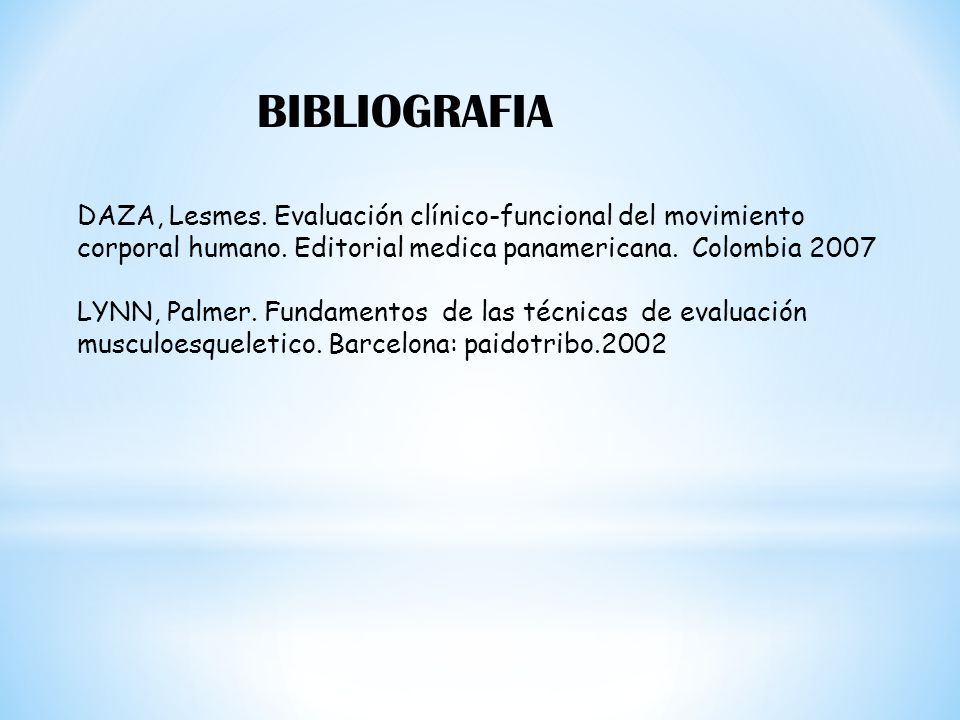 BIBLIOGRAFIA

DAZA, Lesmes. Evaluación clínico-funcional del movimiento corporal humano. Editorial medica panamericana. Colombia 2007

LYNN, Palmer. Fundamentos de las técnicas de evaluación musculoesqueletico. Barcelona: paidotribo.2002